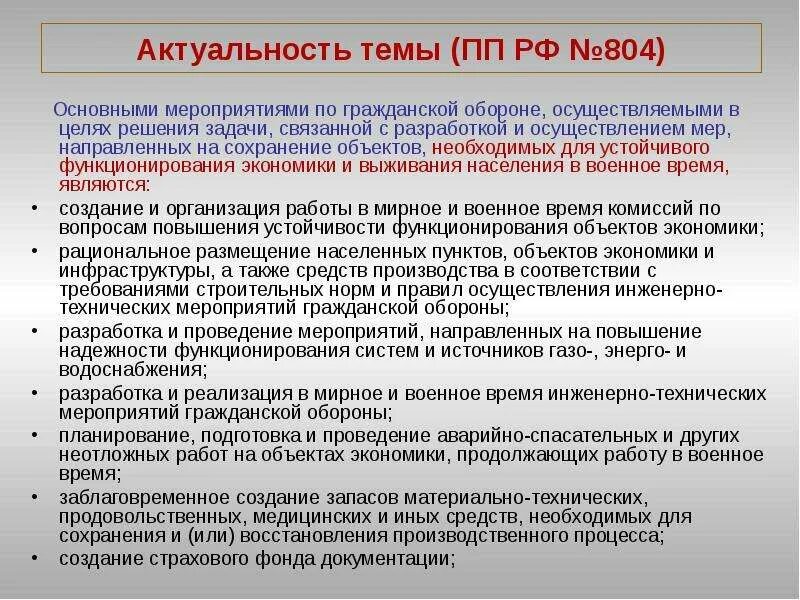 Актуальность темы (ПП РФ №804)

Основными мероприятиями по гражданской обороне, осуществляемыми в целях решения задачи, связанной с разработкой и осуществлением мер, направленных на сохранение объектов, необходимых для устойчивого функционирования экономики и выживания населения в военное время, являются:

• создание и организация работы в мирное и военное время комиссий по вопросам повышения устойчивости функционирования объектов экономики;
• рациональное размещение населенных пунктов, объектов экономики и инфраструктуры, а также средств производства в соответствии с требованиями строительных норм и правил осуществления инженерно-технических мероприятий гражданской обороны;
• разработка и проведение мероприятий, направленных на повышение надежности функционирования систем и источников газо-, энерго- и водоснабжения;
• разработка и реализация в мирное и военное время инженерно-технических мероприятий гражданской обороны;
• планирование, подготовка и проведение аварийно-спасательных и других неотложных работ на объектах экономики, продолжающих работу в военное время;
• заблаговременное создание запасов материально-технических, продовольственных, медицинских и иных средств, необходимых для сохранения и (или) восстановления производственного процесса;
• создание страхового фонда документации;